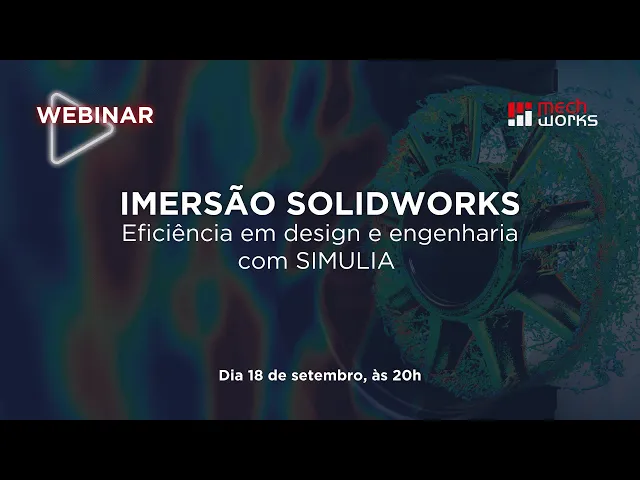 WEBINAR

mech works

IMERSÃO SOLIDWORKS
Eficiência em design e engenharia com SIMULIA

Dia 18 de setembro, às 20h